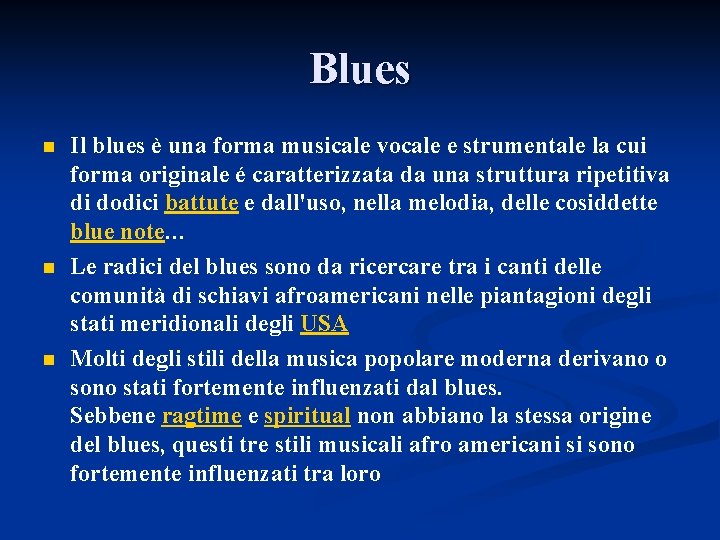 Blues

Il blues è una forma musicale vocale e strumentale la cui forma originale é caratterizzata da una struttura ripetitiva di dodici battute e dall'uso, nella melodia, delle cosiddette blue note…

Le radici del blues sono da ricercare tra i canti delle comunità di schiavi afroamericani nelle piantagioni degli stati meridionali degli USA

Molti degli stili della musica popolare moderna derivano o sono stati fortemente influenzati dal blues.
Sebbene ragtime e spiritual non abbiano la stessa origine del blues, questi tre stili musicali afro americani si sono fortemente influenzati tra loro